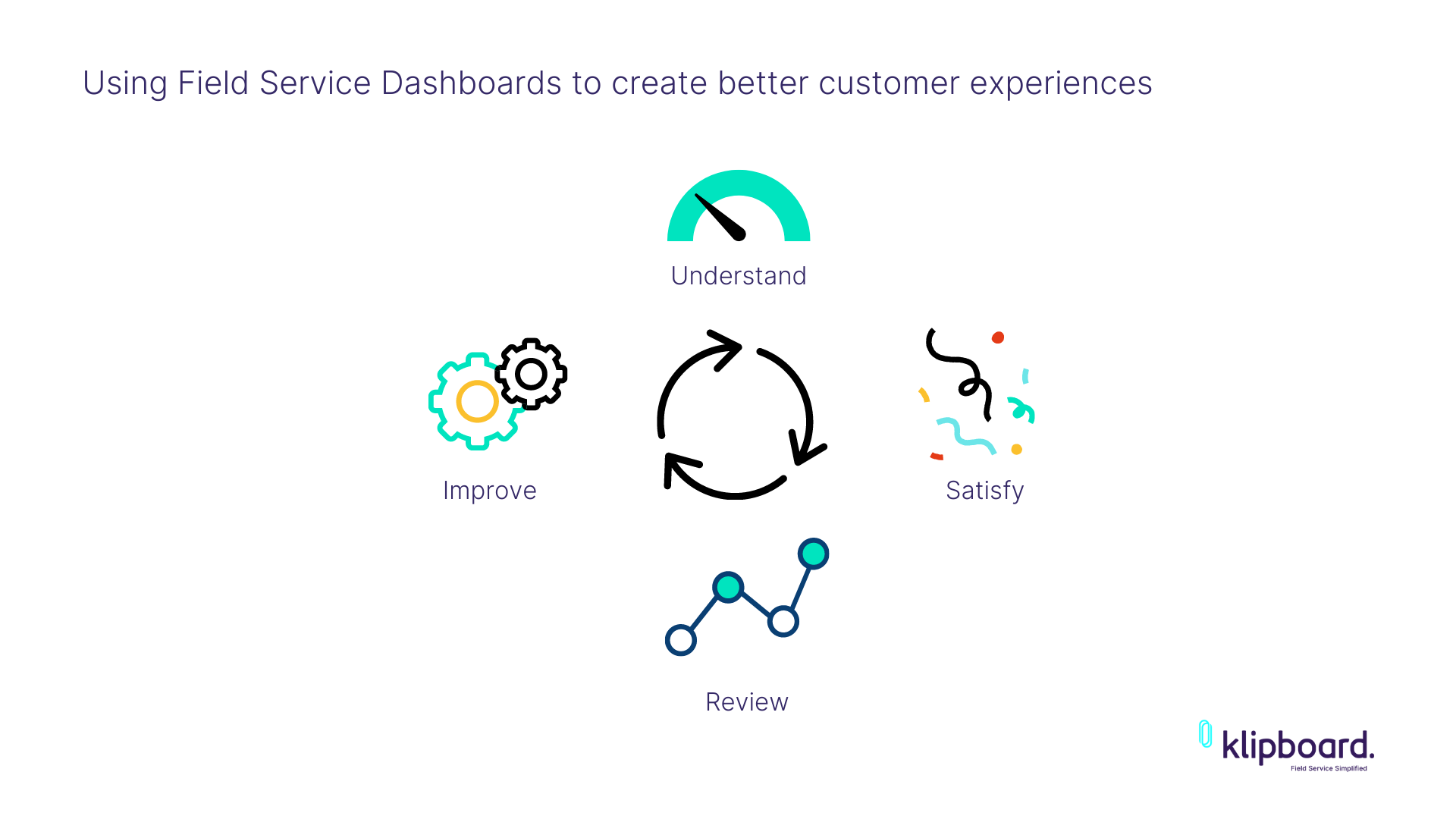 Using Field Service Dashboards to create better customer experiences

Understand

Improve

Satisfy

Review

klipboard.
Field Service Simplified